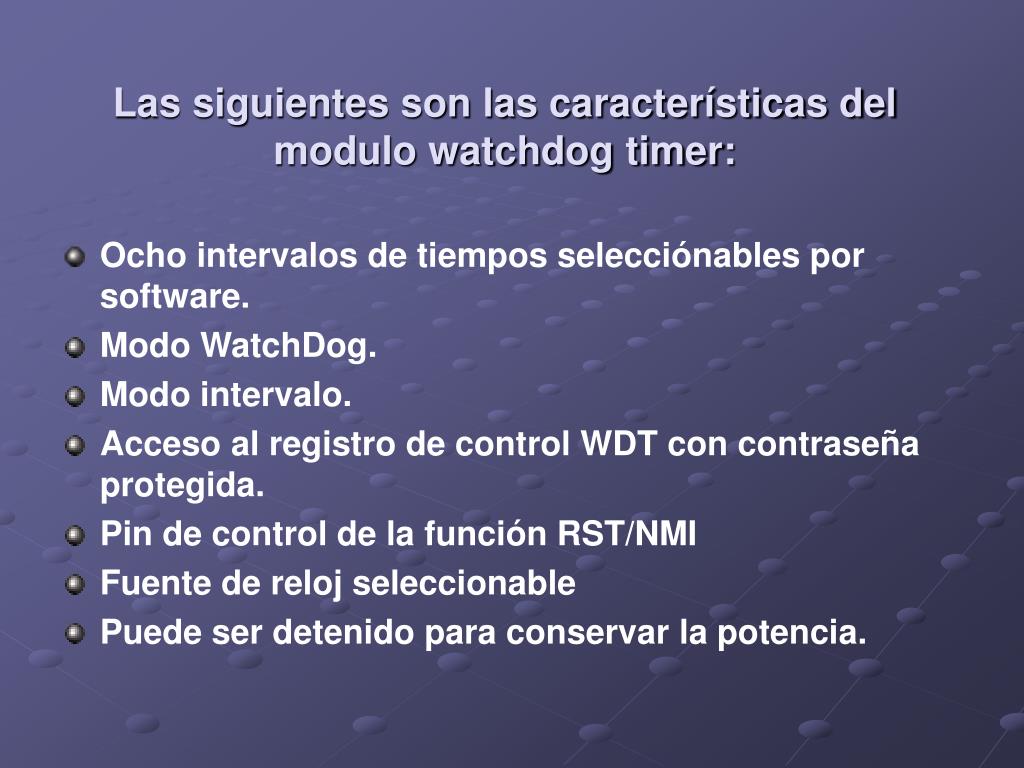 Las siguientes son las características del modulo watchdog timer:

Ocho intervalos de tiempos selecciónables por software.
Modo WatchDog.
Modo intervalo.
Acceso al registro de control WDT con contraseña protegida.
Pin de control de la función RST/NMI
Fuente de reloj seleccionable
Puede ser detenido para conservar la potencia.